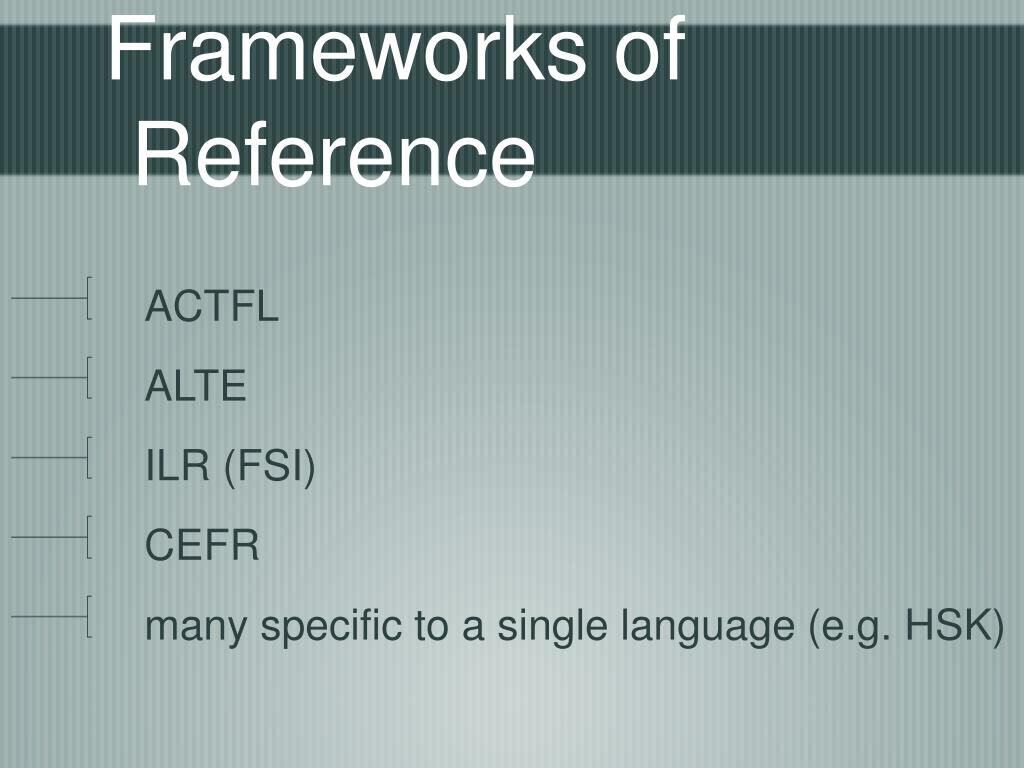 Frameworks of Reference

ACTFL

ALTE

ILR (FSI)

CEFR

many specific to a single language (e.g. HSK)